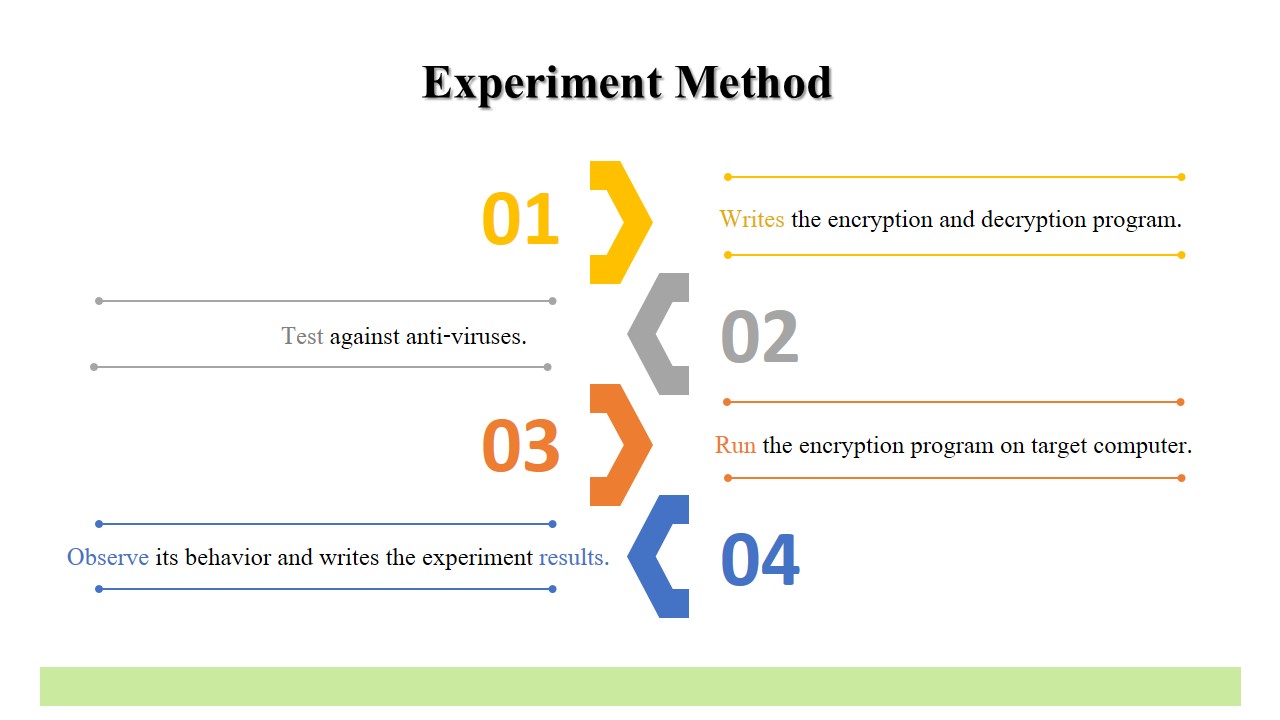 Experiment Method

01

Writes the encryption and decryption program.

Test against anti-viruses.

02

03

Run the encryption program on target computer.

Observe its behavior and writes the experiment results.

04